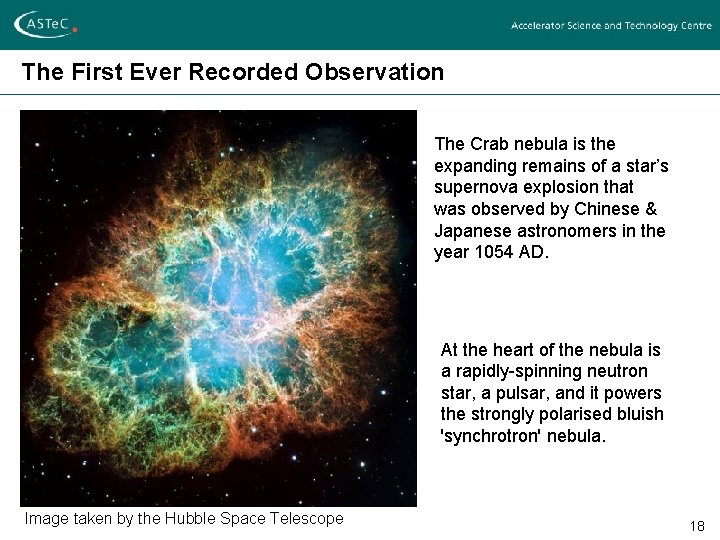 ASTeC

Accelerator Science and Technology Centre

The First Ever Recorded Observation

The Crab nebula is the expanding remains of a star's supernova explosion that was observed by Chinese & Japanese astronomers in the year 1054 AD.

At the heart of the nebula is a rapidly-spinning neutron star, a pulsar, and it powers the strongly polarised bluish 'synchrotron' nebula.

Image taken by the Hubble Space Telescope

18